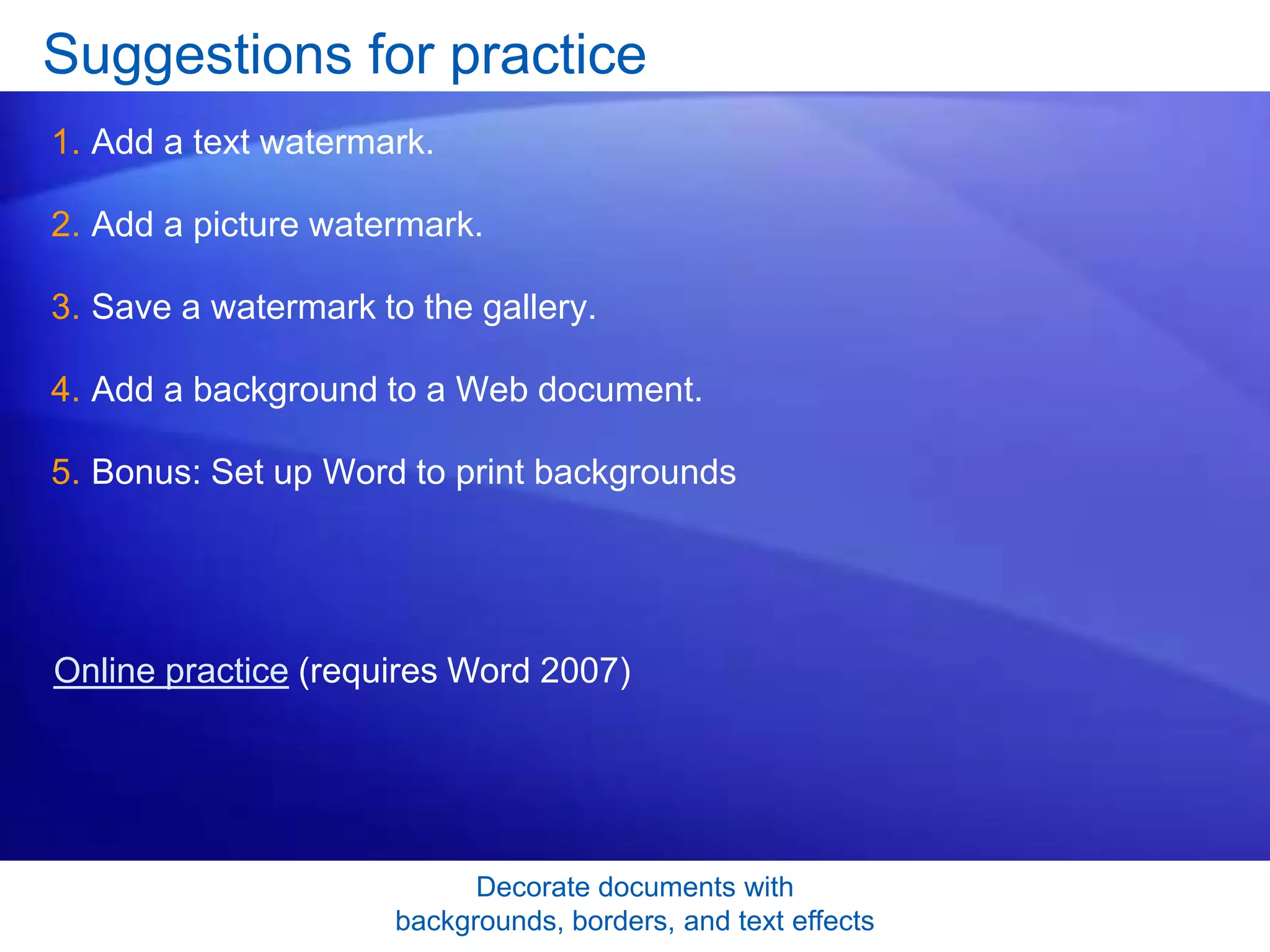 Suggestions for practice

1. Add a text watermark.

2. Add a picture watermark.

3. Save a watermark to the gallery.

4. Add a background to a Web document.

5. Bonus: Set up Word to print backgrounds

Online practice (requires Word 2007)

Decorate documents with backgrounds, borders, and text effects